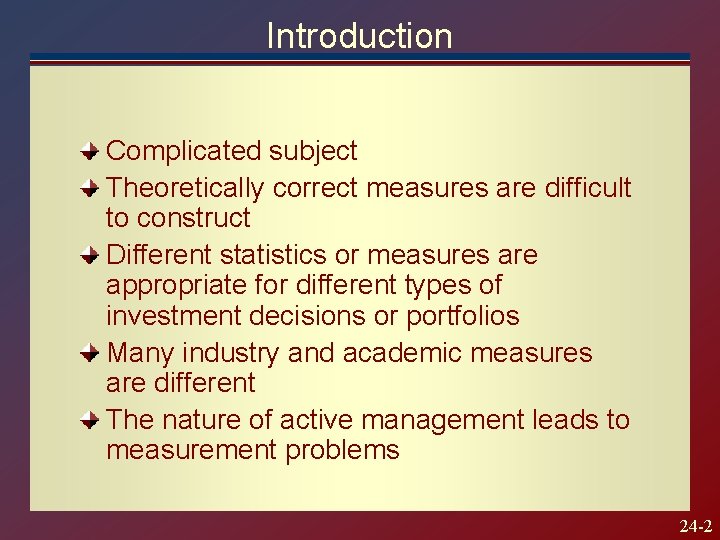 Introduction

Complicated subject

Theoretically correct measures are difficult to construct

Different statistics or measures are appropriate for different types of investment decisions or portfolios

Many industry and academic measures are different

The nature of active management leads to measurement problems

24-2